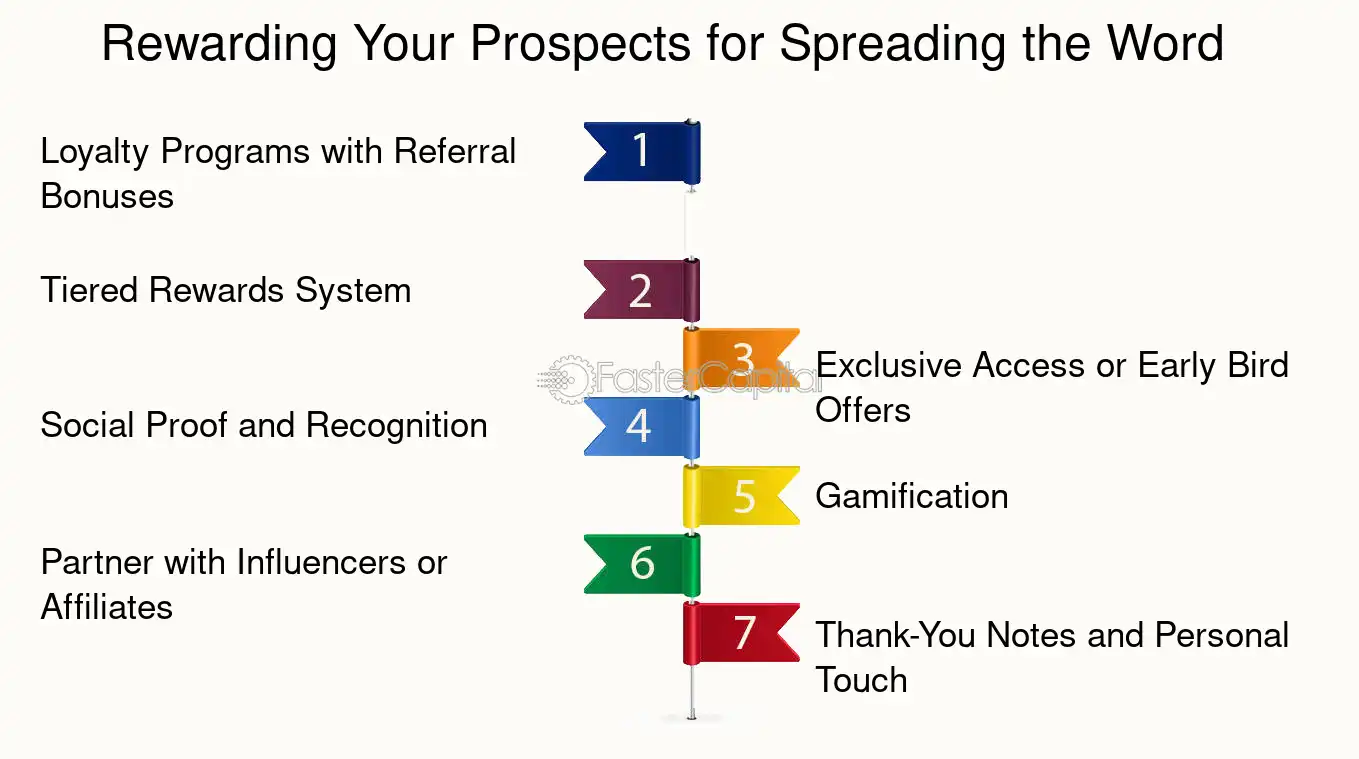 Rewarding Your Prospects for Spreading the Word

1
Loyalty Programs with Referral Bonuses

2
Tiered Rewards System

3
Exclusive Access or Early Bird Offers

FasterCapital

4
Social Proof and Recognition

5
Gamification

6
Partner with Influencers or Affiliates

7
Thank-You Notes and Personal Touch